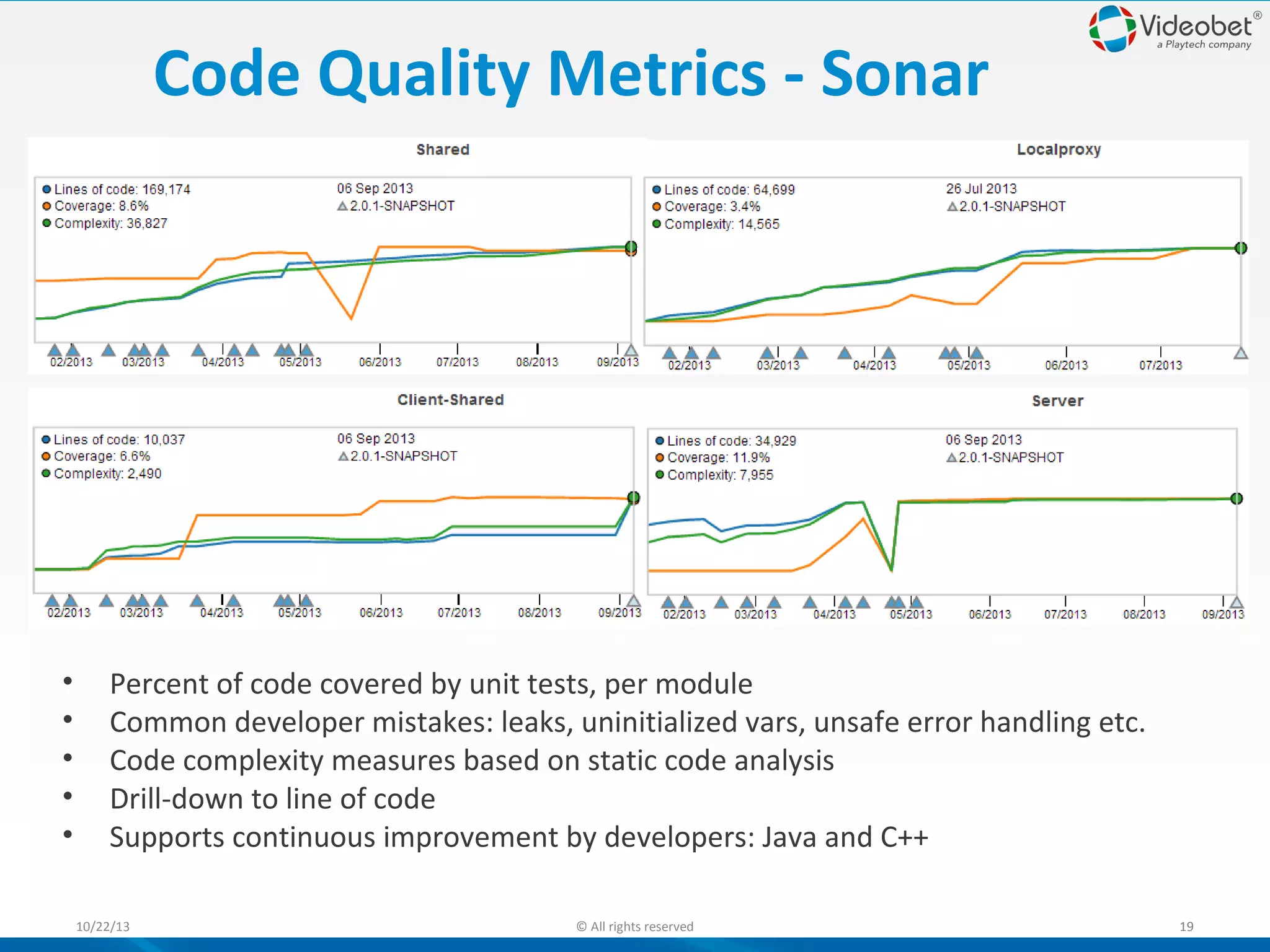 Videobet®
a Playtech company

Code Quality Metrics - Sonar

Shared

Lines of code: 169,174
Coverage: 8.6%
Complexity: 36,827

06 Sep 2013
2.0.1-SNAPSHOT

02/2013 03/2013 04/2013 05/2013 06/2013 07/2013 08/2013 09/2013

Localproxy

Lines of code: 64,699
Coverage: 3.4%
Complexity: 14,565

26 Jul 2013
2.0.1-SNAPSHOT

02/2013 03/2013 04/2013 05/2013 06/2013 07/2013

Client-Shared

Lines of code: 10,037
Coverage: 6.6%
Complexity: 2,490

06 Sep 2013
2.0.1-SNAPSHOT

02/2013 03/2013 04/2013 05/2013 06/2013 07/2013 08/2013 09/2013

Server

Lines of code: 34,929
Coverage: 11.9%
Complexity: 7,955

06 Sep 2013
2.0.1-SNAPSHOT

02/2013 03/2013 04/2013 05/2013 06/2013 07/2013 08/2013 09/2013

• Percent of code covered by unit tests, per module
• Common developer mistakes: leaks, uninitialized vars, unsafe error handling etc.
• Code complexity measures based on static code analysis
• Drill-down to line of code
• Supports continuous improvement by developers: Java and C++

10/22/13
© All rights reserved
19